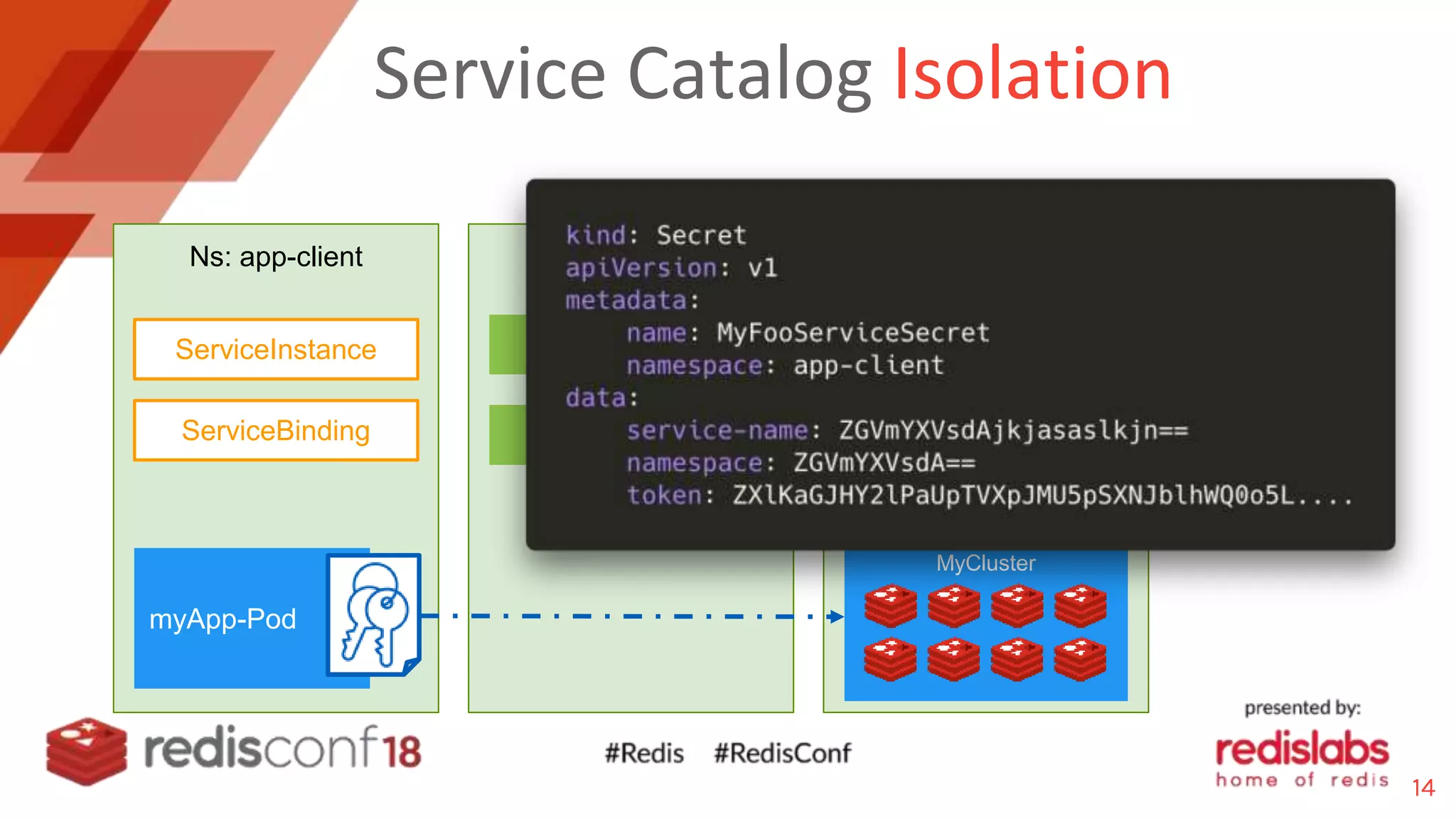 Service Catalog Isolation

Ns: app-client

ServiceInstance

ServiceBinding

myApp-Pod

kind: Secret
apiVersion: v1
metadata:
    name: MyFooServiceSecret
    namespace: app-client
data:
    service-name: ZGVmYXVsdAjkjasaslkjn==
    namespace: ZGVmYXVsdA==
    token: ZXlKaGJHY2lPaUpTVXpJMU5pSXNJblhWQ0o5L....

MyCluster

redisconf18

#Redis #RedisConf

presented by:
redislabs
home of redis

14